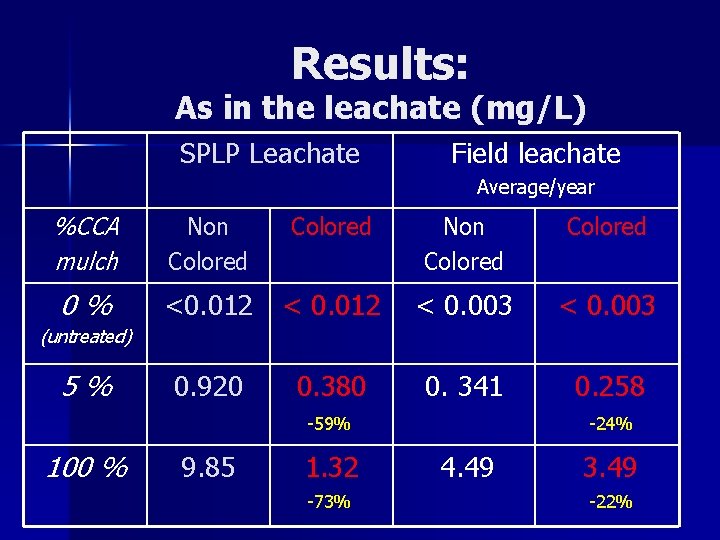 Results:
As in the leachate (mg/L)

|  | SPLP Leachate |  | Field leachate Average/year |  |
|---|---|---|---|---|
| %CCA mulch | Non Colored | Colored | Non Colored | Colored |
| 0 % (untreated) | <0.012 | < 0.012 | < 0.003 | < 0.003 |
| 5 % | 0.920 | 0.380 -59% | 0. 341 | 0.258 -24% |
| 100 % | 9.85 | 1.32 -73% | 4.49 | 3.49 -22% |